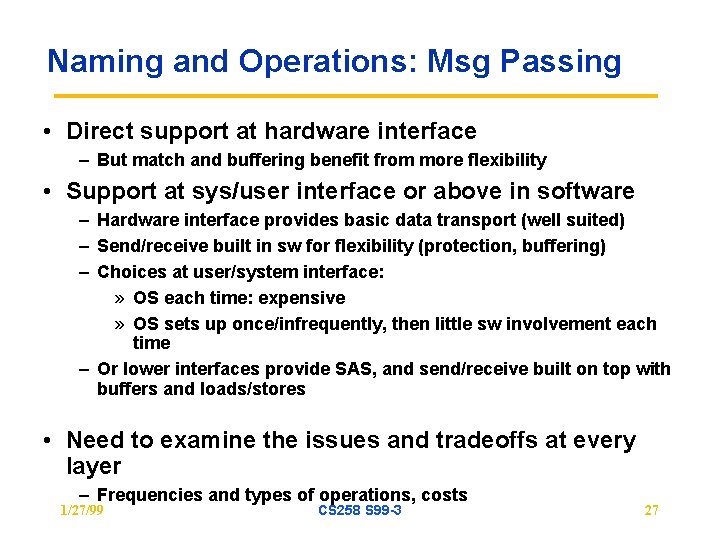 Naming and Operations: Msg Passing

• Direct support at hardware interface
– But match and buffering benefit from more flexibility

• Support at sys/user interface or above in software
– Hardware interface provides basic data transport (well suited)
– Send/receive built in sw for flexibility (protection, buffering)
– Choices at user/system interface:
» OS each time: expensive
» OS sets up once/infrequently, then little sw involvement each time
– Or lower interfaces provide SAS, and send/receive built on top with buffers and loads/stores

• Need to examine the issues and tradeoffs at every layer
– Frequencies and types of operations, costs

1/27/99 CS258 S99-3 27